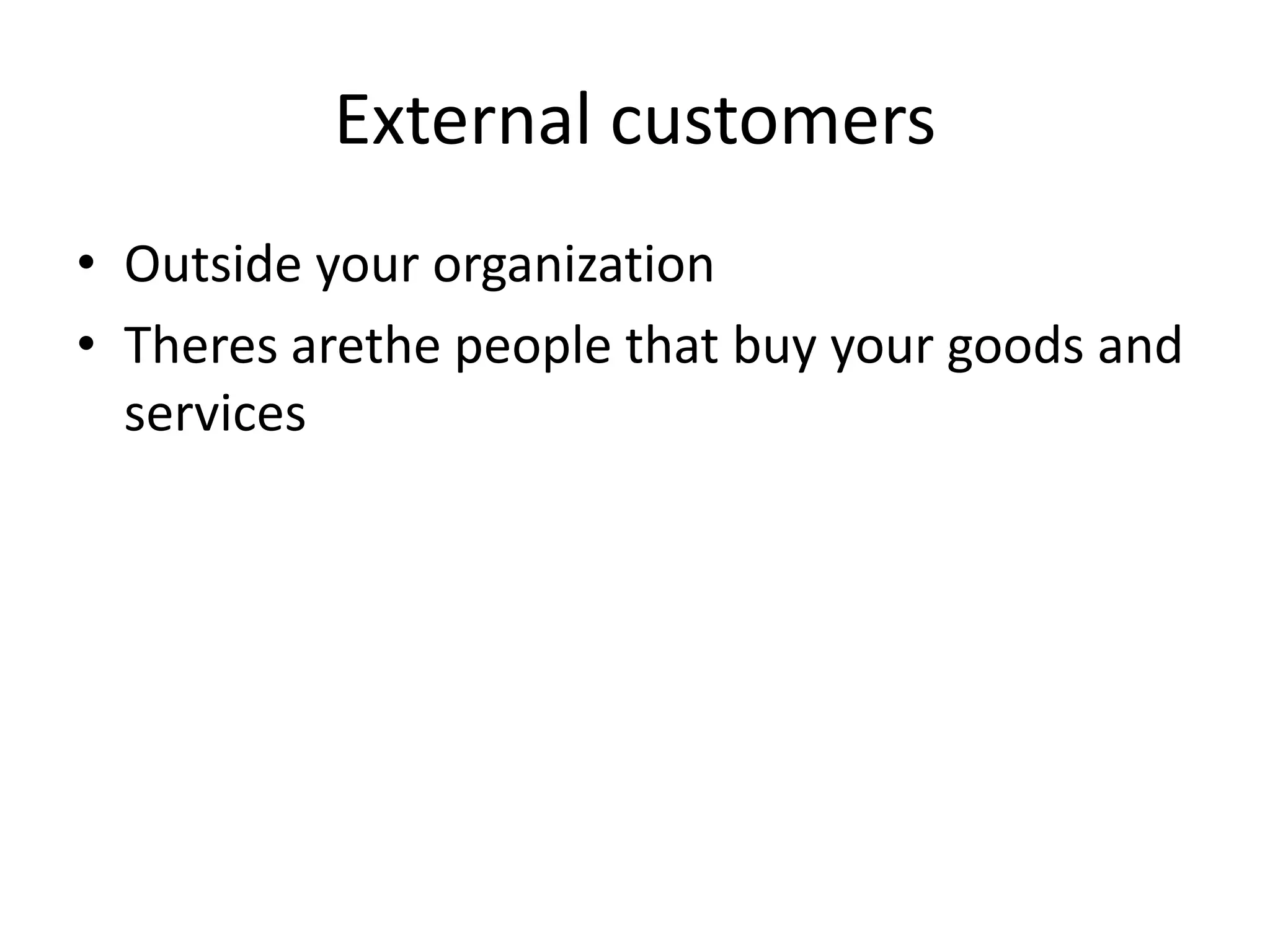 External customers

• Outside your organization
• Theres arethe people that buy your goods and services